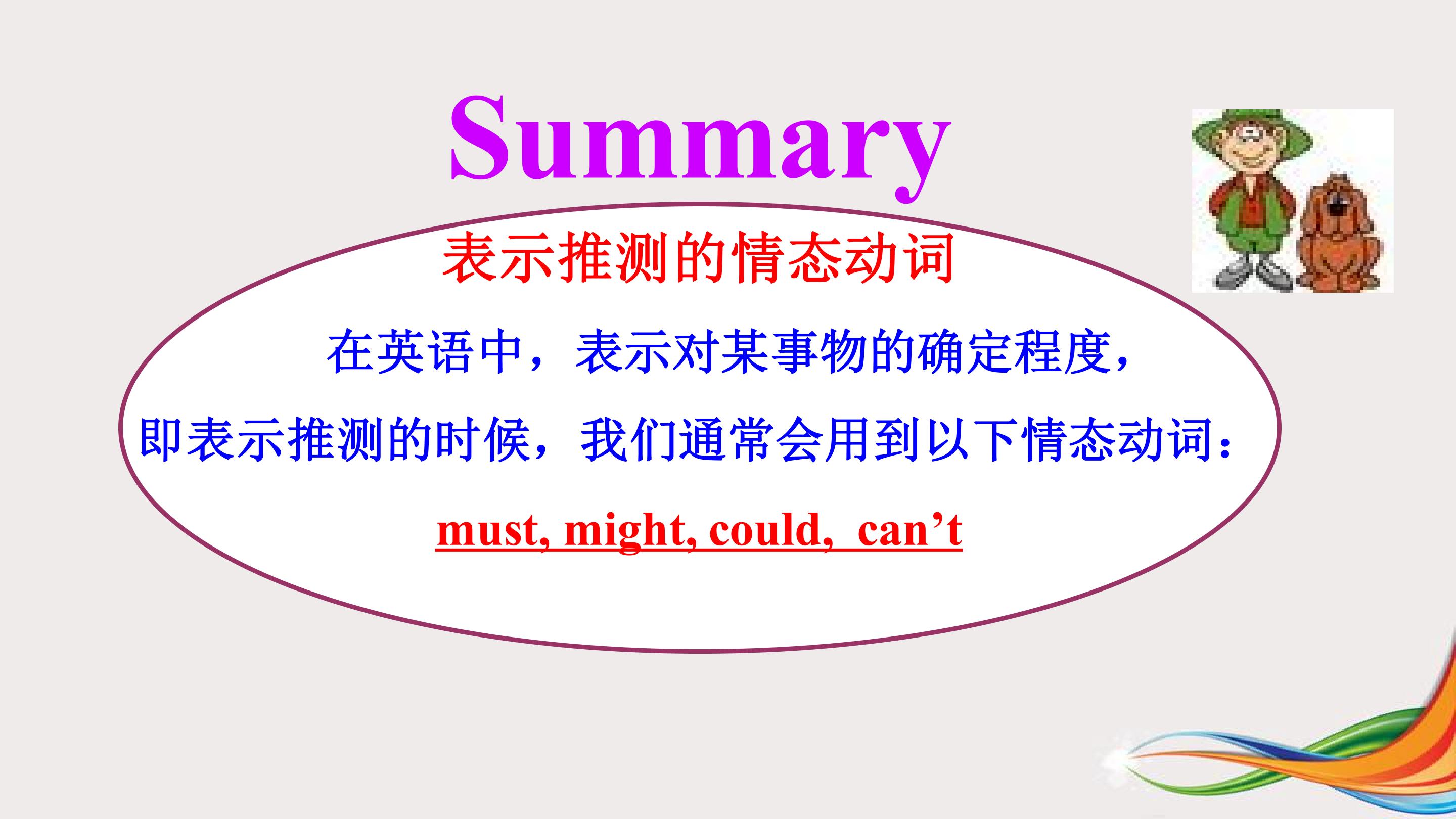 Summary

表示推测的情态动词

在英语中，表示对某事物的确定程度，即表示推测的时候，我们通常会用到以下情态动词：

must, might, could, can’t